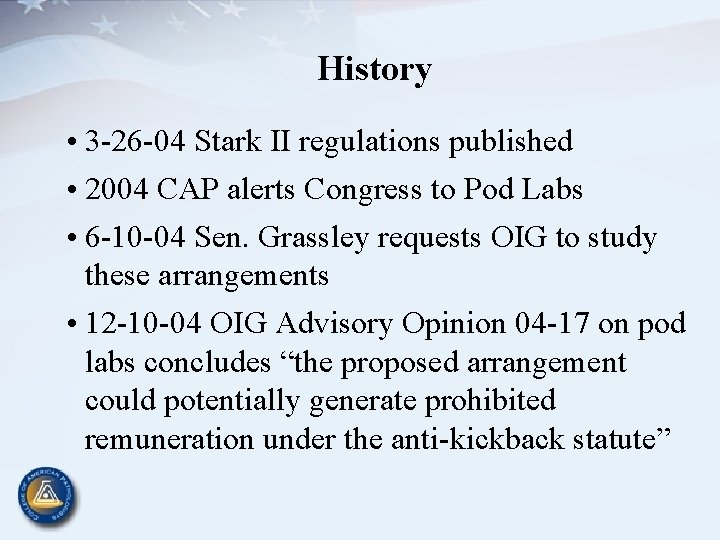 History

• 3-26-04 Stark II regulations published
• 2004 CAP alerts Congress to Pod Labs
• 6-10-04 Sen. Grassley requests OIG to study these arrangements
• 12-10-04 OIG Advisory Opinion 04-17 on pod labs concludes “the proposed arrangement could potentially generate prohibited remuneration under the anti-kickback statute”

COLLEGE OF AMERICAN PATHOLOGISTS